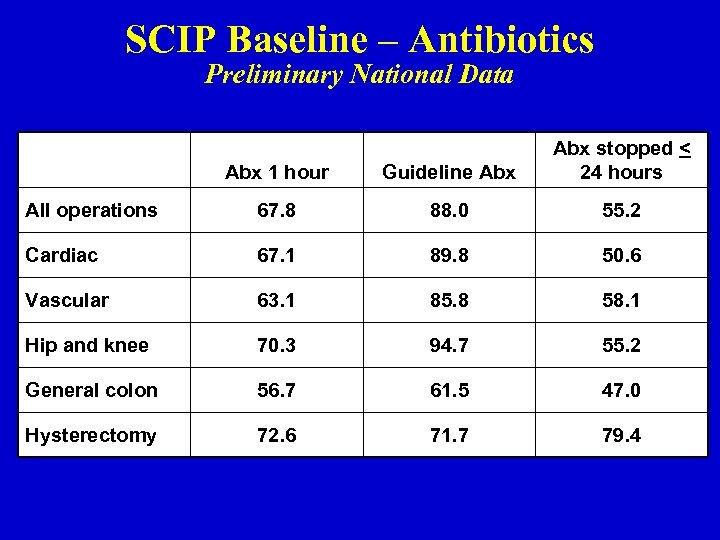 SCIP Baseline – Antibiotics
Preliminary National Data

| | Abx 1 hour | Guideline Abx | Abx stopped $\leq$ 24 hours |
|---|---|---|---|
| All operations | 67.8 | 88.0 | 55.2 |
| Cardiac | 67.1 | 89.8 | 50.6 |
| Vascular | 63.1 | 85.8 | 58.1 |
| Hip and knee | 70.3 | 94.7 | 55.2 |
| General colon | 56.7 | 61.5 | 47.0 |
| Hysterectomy | 72.6 | 71.7 | 79.4 |